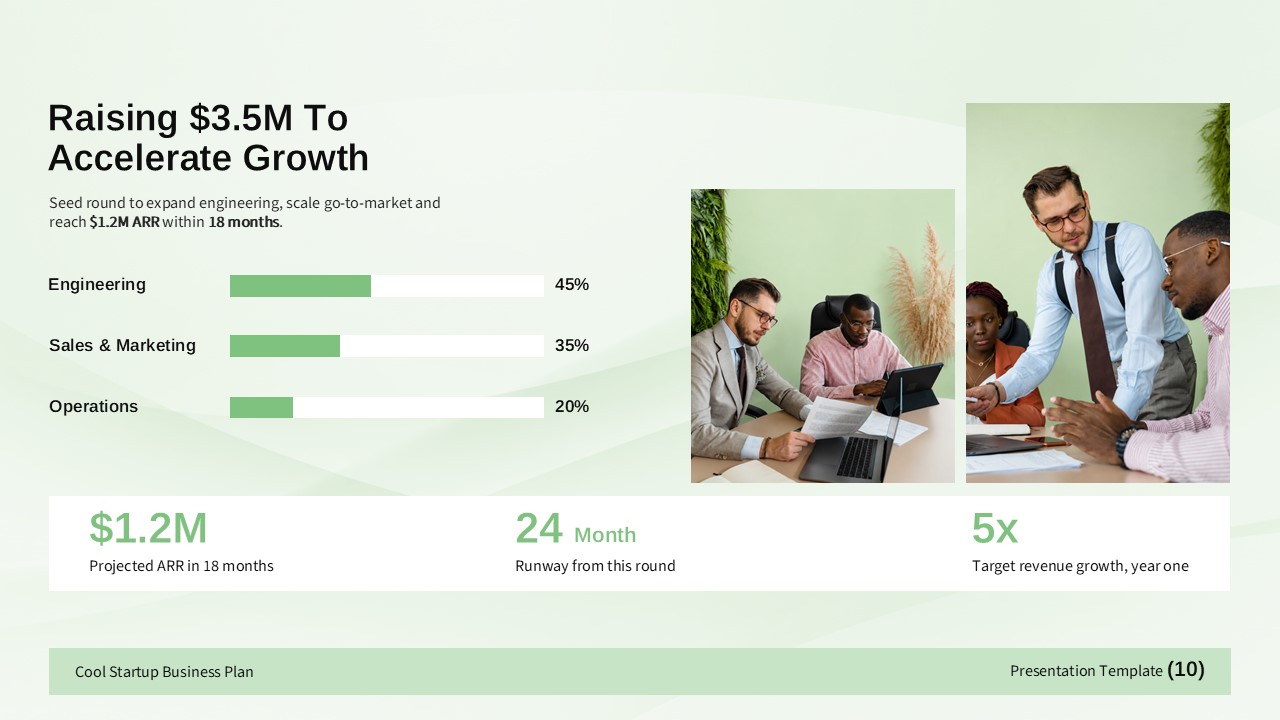 Raising $3.5M To Accelerate Growth

Seed round to expand engineering, scale go-to-market and reach $1.2M ARR within 18 months.

Engineering 45%

Sales & Marketing 35%

Operations 20%

$1.2M
Projected ARR in 18 months

24 Month
Runway from this round

5x
Target revenue growth, year one

Cool Startup Business Plan

Presentation Template (10)